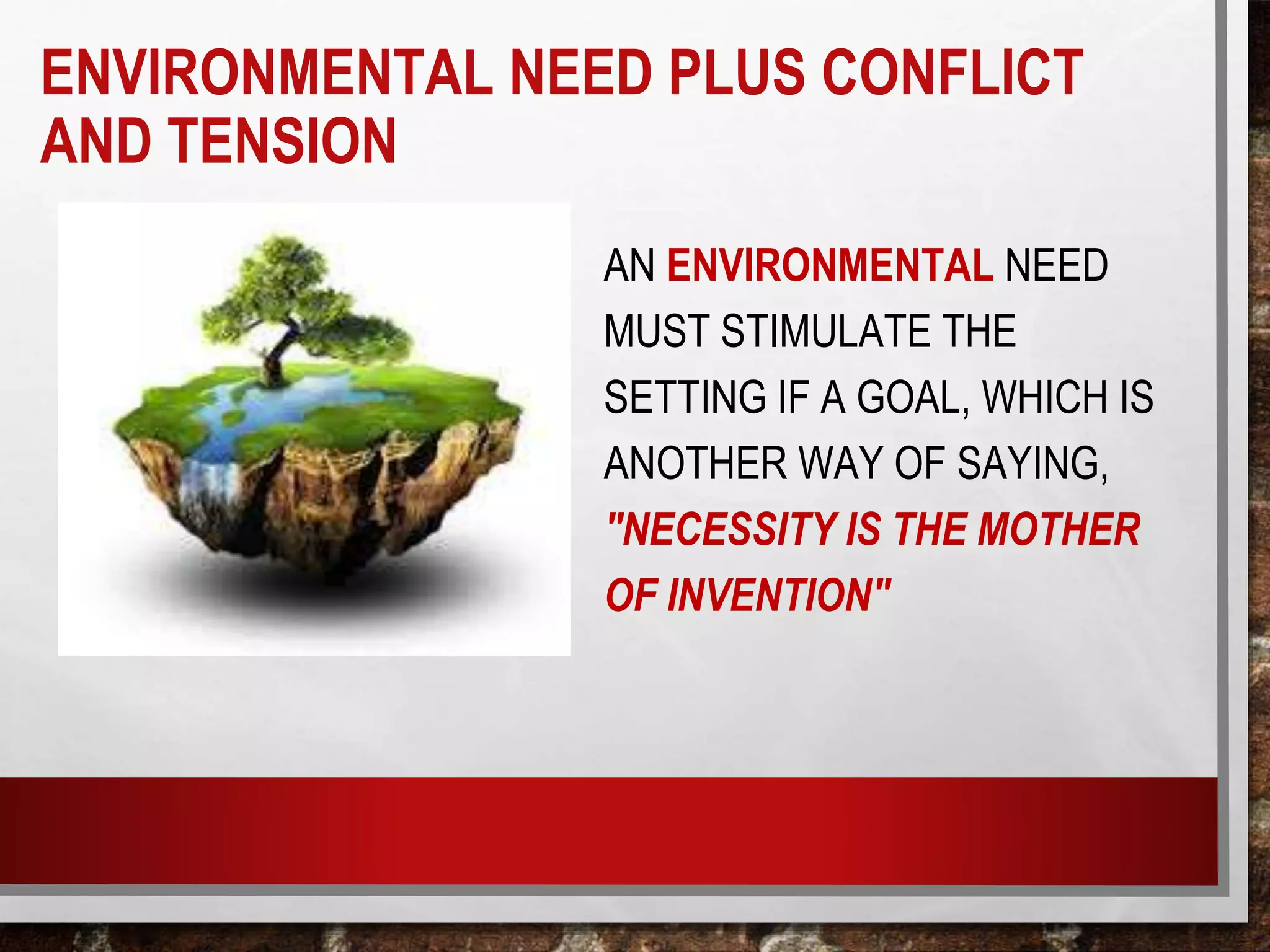 ENVIRONMENTAL NEED PLUS CONFLICT AND TENSION

AN ENVIRONMENTAL NEED MUST STIMULATE THE SETTING IF A GOAL, WHICH IS ANOTHER WAY OF SAYING, "NECESSITY IS THE MOTHER OF INVENTION"